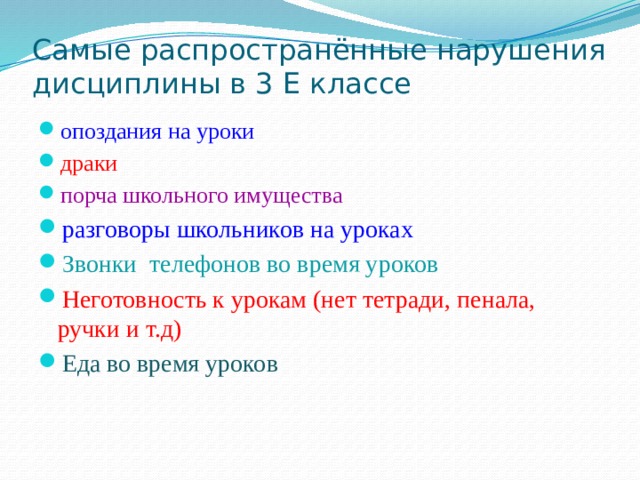 Самые распространённые нарушения дисциплины в 3 Е классе

- опоздания на уроки
- драки
- порча школьного имущества
- разговоры школьников на уроках
- Звонки  телефонов во время уроков
- Неготовность к урокам (нет тетради, пенала, ручки и т.д)
- Еда во время уроков